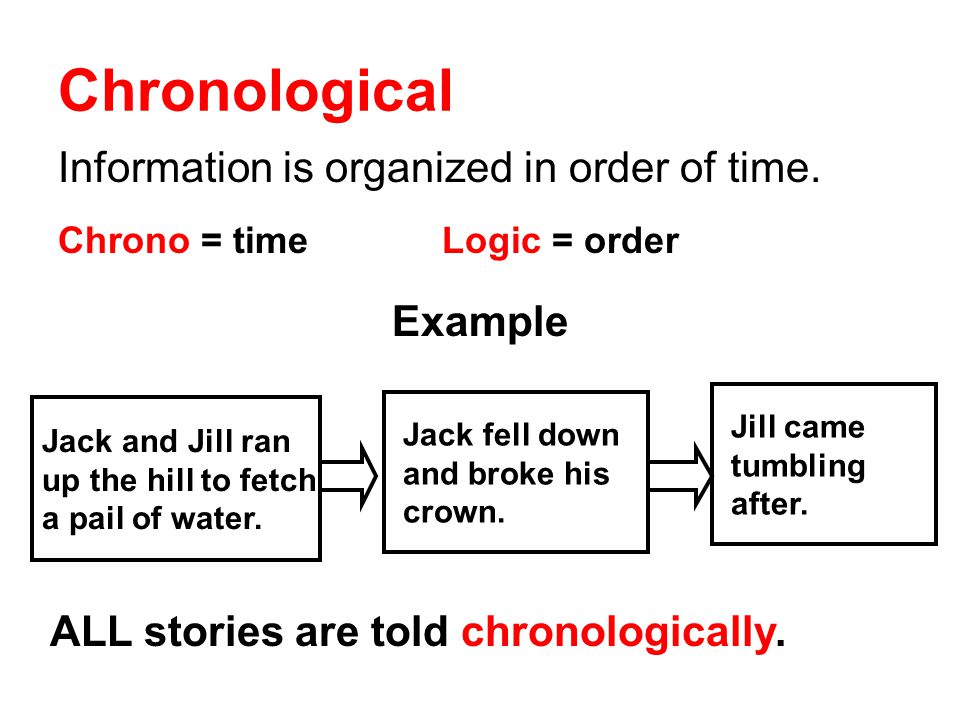 Chronological

Information is organized in order of time.

Chrono = time

Logic = order

Example

Jack and Jill ran up the hill to fetch a pail of water.

Jack fell down and broke his crown.

Jill came tumbling after.

ALL stories are told chronologically.